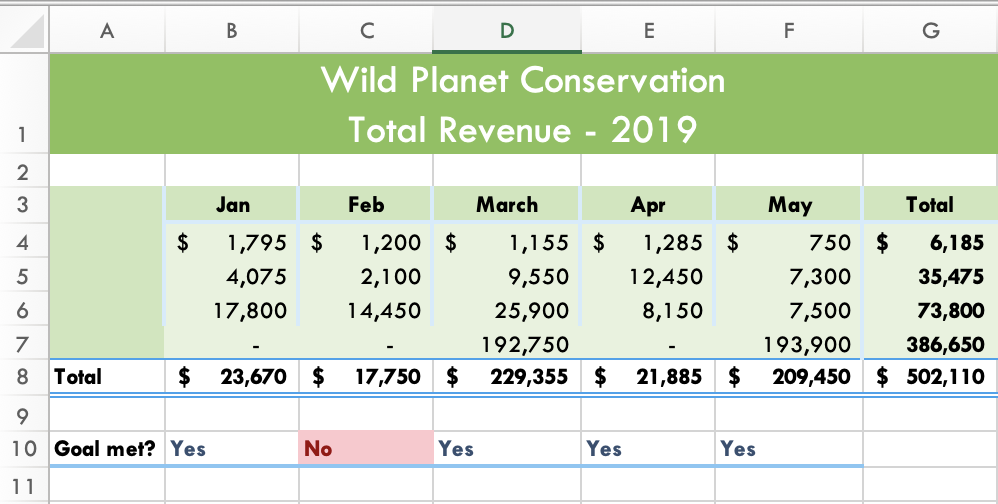 | | A | B | C | D | E | F | G |
|---|---|---|---|---|---|---|---|
| 1 | Wild Planet Conservation Total Revenue - 2019 | | | | | | |
| 2 | | | | | | | |
| 3 | | Jan | Feb | March | Apr | May | Total |
| 4 | | $ 1,795 | $ 1,200 | $ 1,155 | $ 1,285 | $ 750 | $ 6,185 |
| 5 | | 4,075 | 2,100 | 9,550 | 12,450 | 7,300 | 35,475 |
| 6 | | 17,800 | 14,450 | 25,900 | 8,150 | 7,500 | 73,800 |
| 7 | | - | - | 192,750 | - | 193,900 | 386,650 |
| 8 | Total | $ 23,670 | $ 17,750 | $ 229,355 | $ 21,885 | $ 209,450 | $ 502,110 |
| 9 | | | | | | | |
| 10 | Goal met? | Yes | No | Yes | Yes | Yes | |
| 11 | | | | | | | |